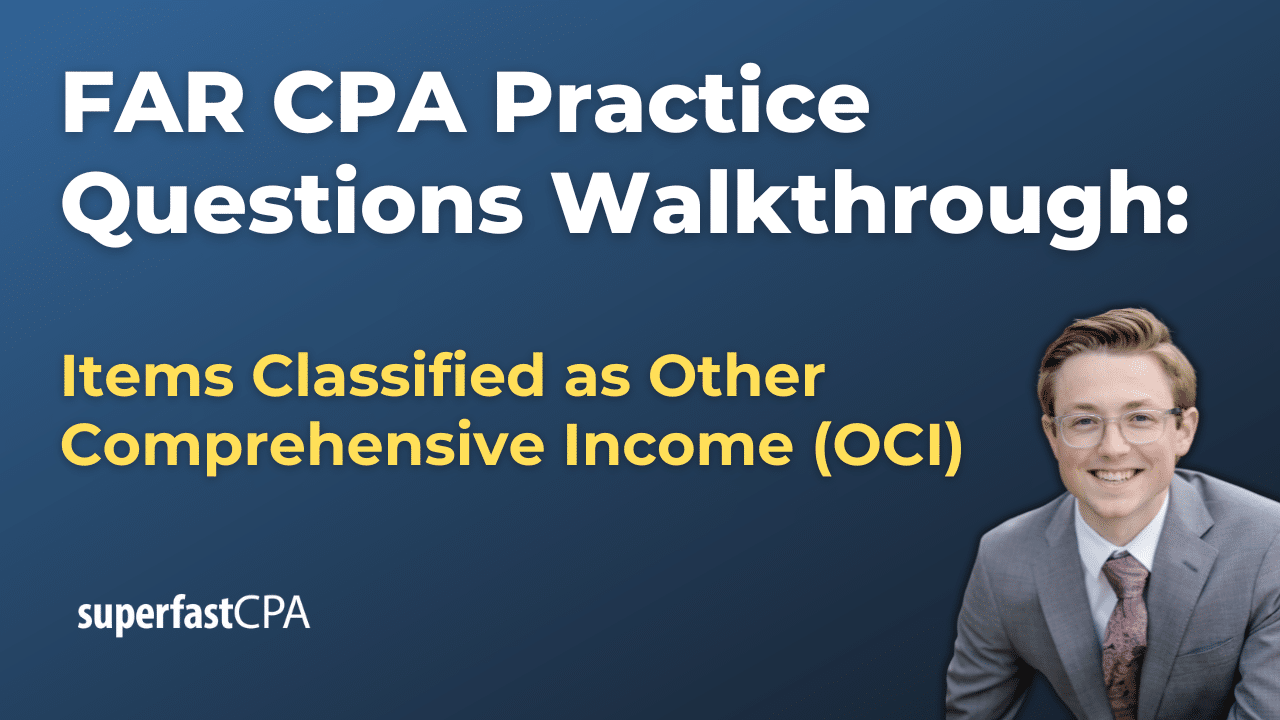 FAR CPA Practice Questions Walkthrough:

Items Classified as Other Comprehensive Income (OCI)

superfastCPA